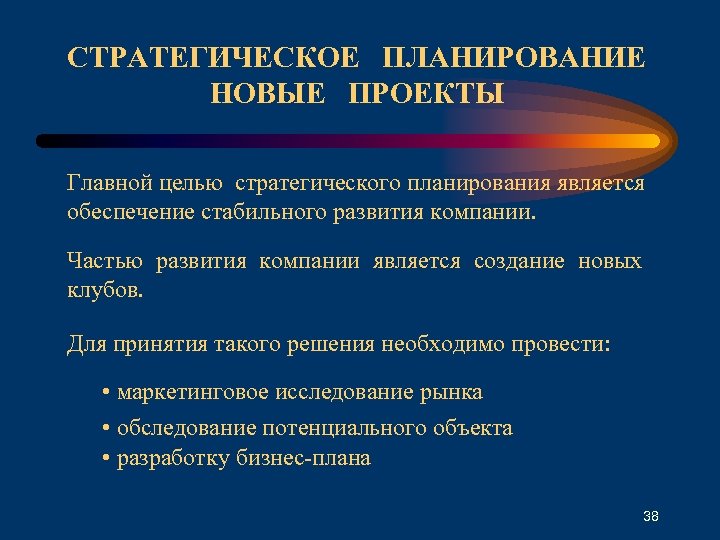 СТРАТЕГИЧЕСКОЕ ПЛАНИРОВАНИЕ
НОВЫЕ ПРОЕКТЫ

Главной целью стратегического планирования является обеспечение стабильного развития компании.

Частью развития компании является создание новых клубов.

Для принятия такого решения необходимо провести:

• маркетинговое исследование рынка
• обследование потенциального объекта
• разработку бизнес-плана

38